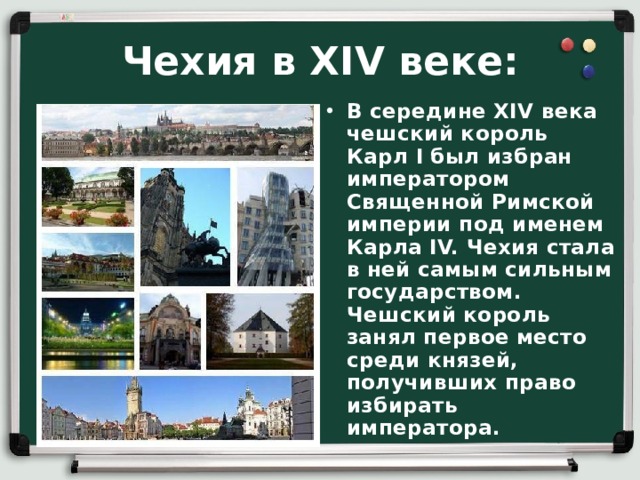 Чехия в XIV веке:

• В середине XIV века чешский король Карл I был избран императором Священной Римской империи под именем Карла IV. Чехия стала в ней самым сильным государством. Чешский король занял первое место среди князей, получивших право избирать императора.